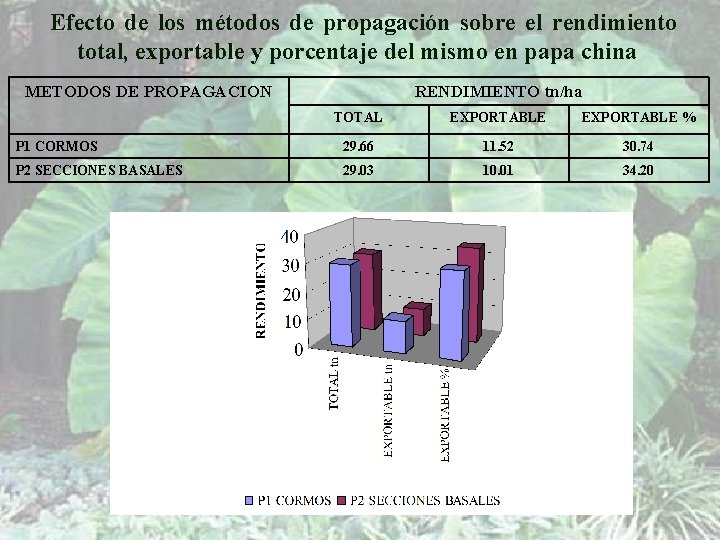 Efecto de los métodos de propagación sobre el rendimiento total, exportable y porcentaje del mismo en papa china

| METODOS DE PROPAGACION | RENDIMIENTO tn/ha | | |
|---|---|---|---|
| | TOTAL | EXPORTABLE | EXPORTABLE % |
| P1 CORMOS | 29.66 | 11.52 | 30.74 |
| P2 SECCIONES BASALES | 29.03 | 10.01 | 34.20 |

RENDIMIENTO

40
30
20
10
0

TOTAL tn
EXPORTABLE tn
EXPORTABLE %

P1 CORMOS
P2 SECCIONES BASALES